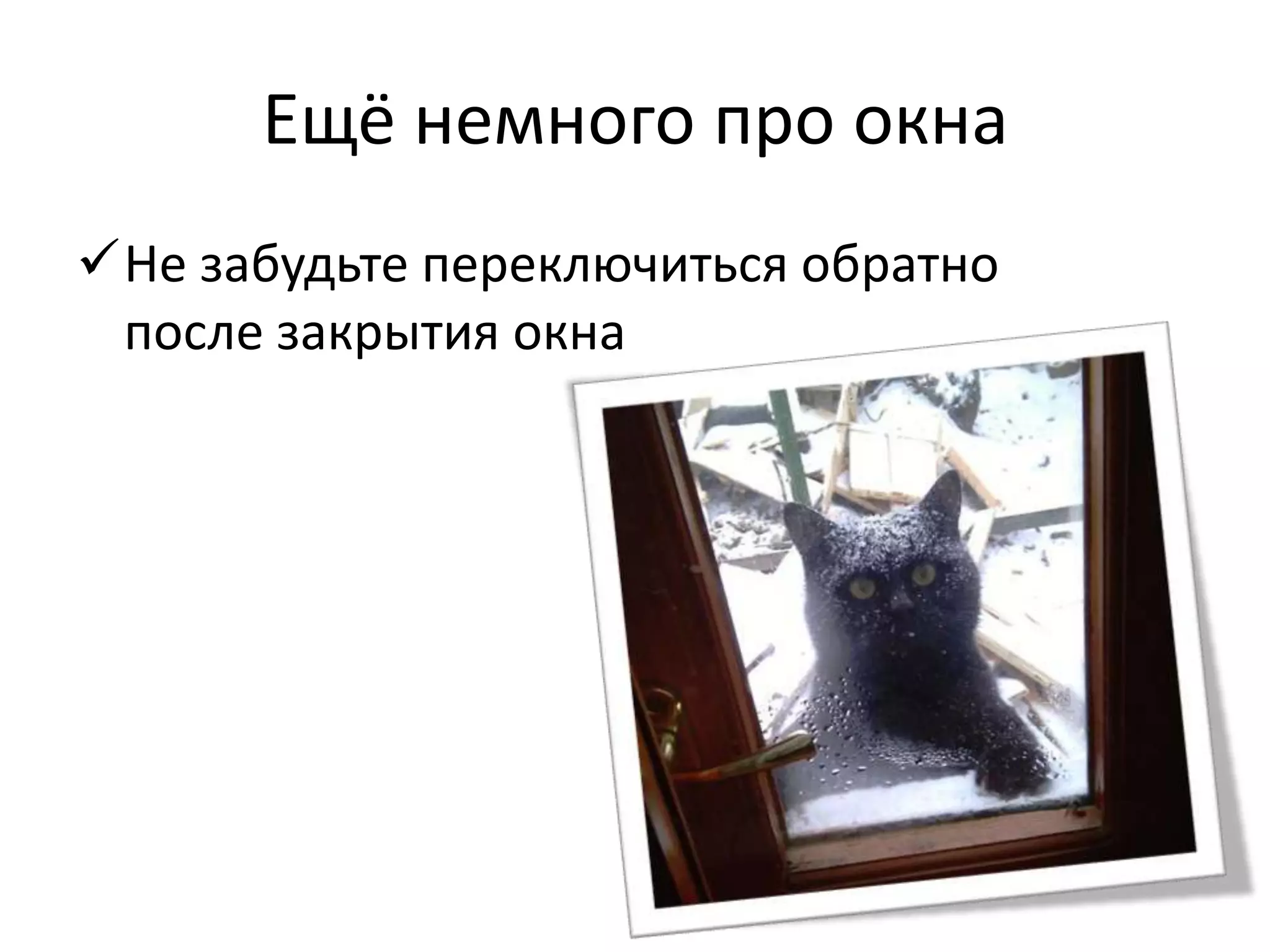 Ещё немного про окна

✓ Не забудьте переключиться обратно после закрытия окна